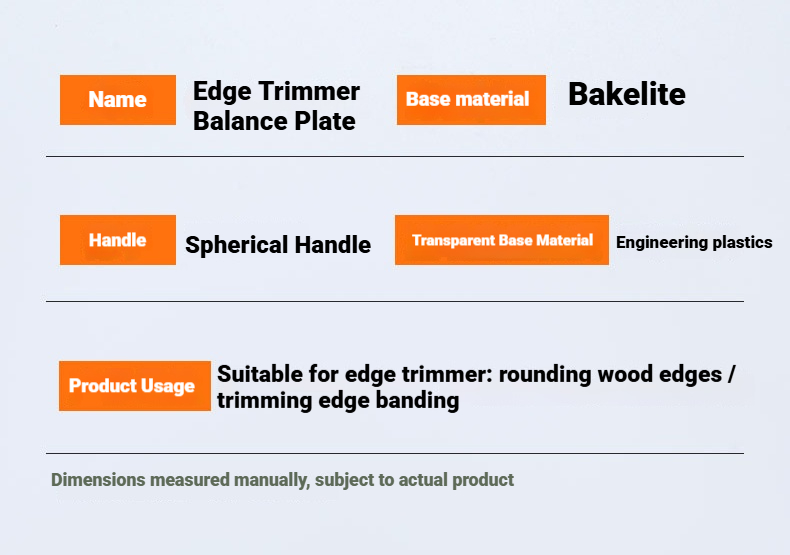 Name Edge Trimmer Balance Plate

Base material Bakelite

Handle Spherical Handle

Transparent Base Material Engineering plastics

Product Usage Suitable for edge trimmer: rounding wood edges / trimming edge banding

Dimensions measured manually, subject to actual product